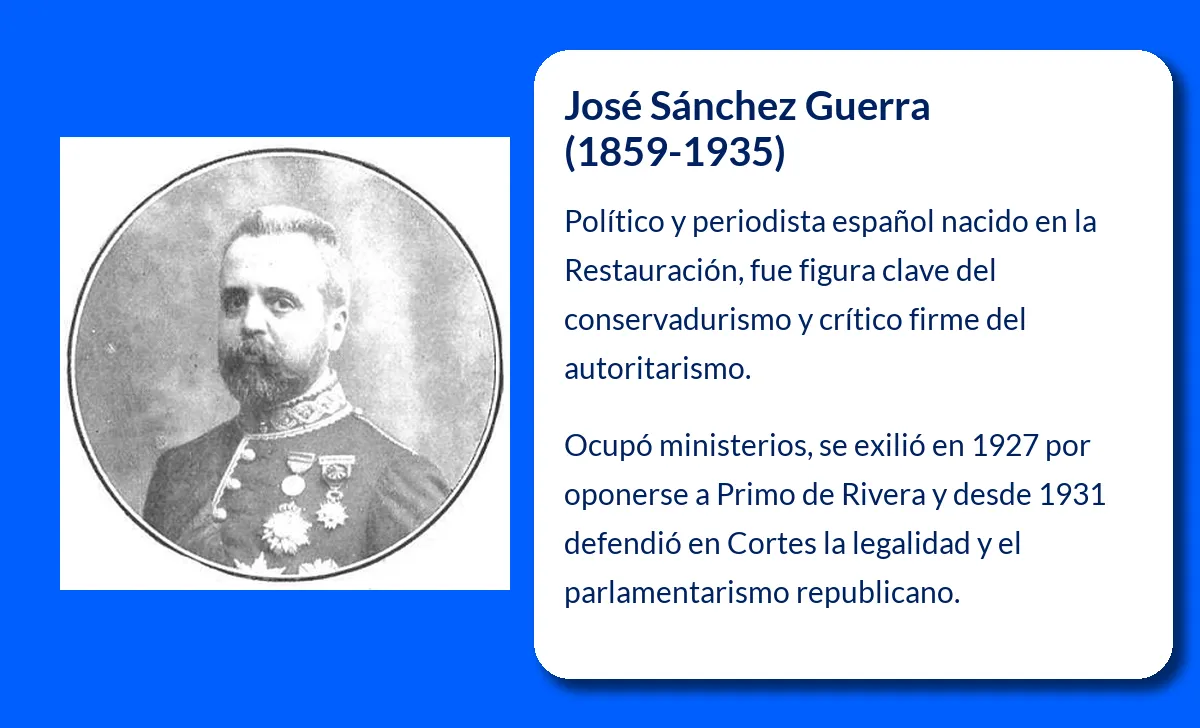 José Sánchez Guerra
(1859-1935)

Político y periodista español nacido en la Restauración, fue figura clave del conservadurismo y crítico firme del autoritarismo.

Ocupó ministerios, se exilió en 1927 por oponerse a Primo de Rivera y desde 1931 defendió en Cortes la legalidad y el parlamentarismo republicano.